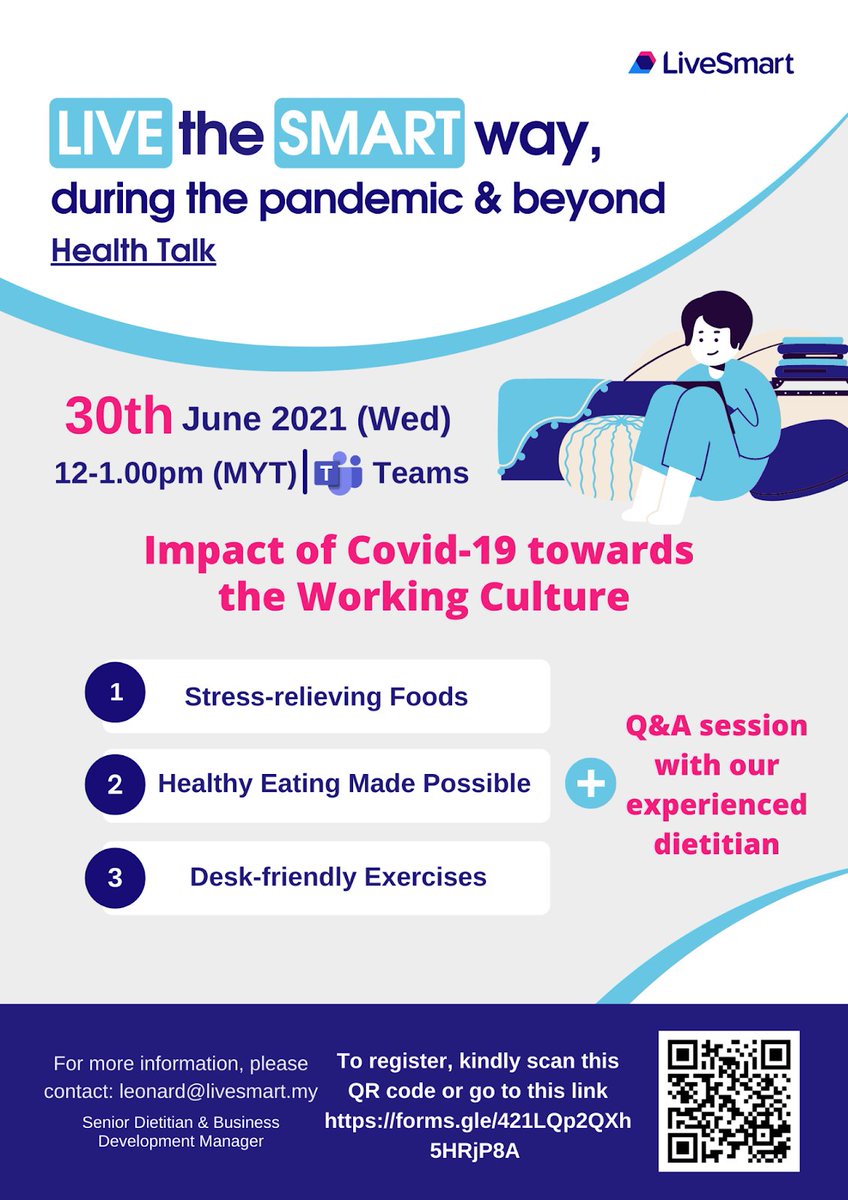 LiveSmart

LIVE the SMART way, during the pandemic & beyond

Health Talk

30th June 2021 (Wed)

12-1.00pm (MYT) | Teams

Impact of Covid-19 towards the Working Culture

1 Stress-relieving Foods

2 Healthy Eating Made Possible

3 Desk-friendly Exercises

+

Q&A session with our experienced dietitian

For more information, please contact: leonard@livesmart.my

Senior Dietitian & Business Development Manager

To register, kindly scan this QR code or go to this link https://forms.gle/421LQp2QXh5HRjP8A